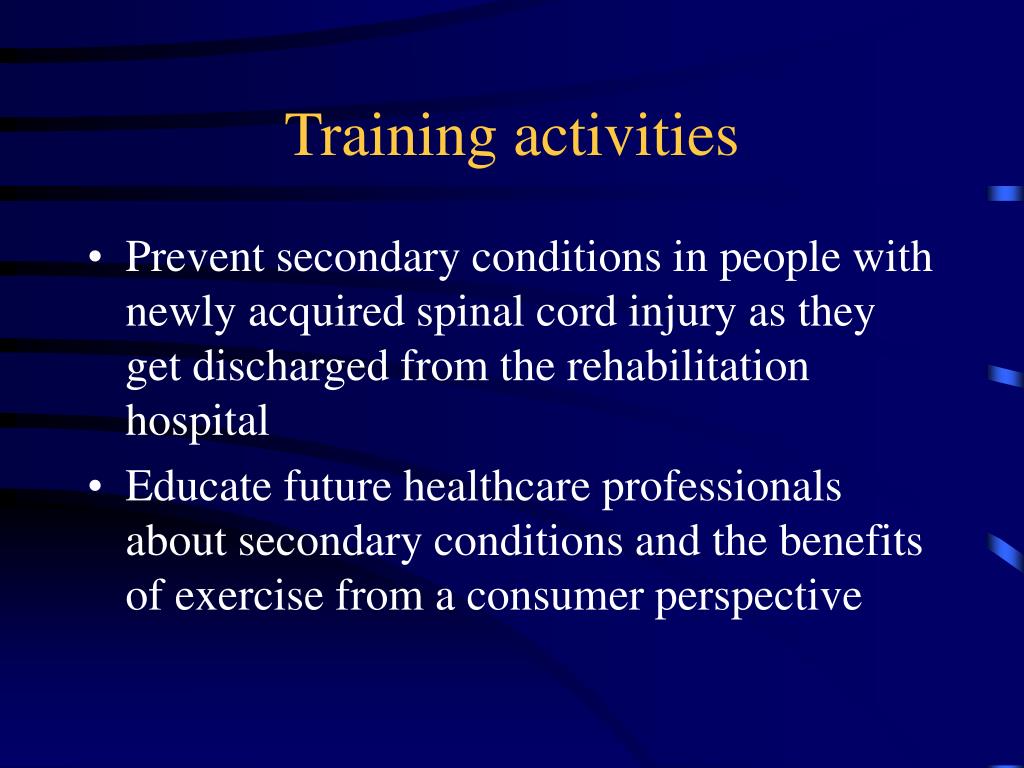 Training activities

• Prevent secondary conditions in people with newly acquired spinal cord injury as they get discharged from the rehabilitation hospital
• Educate future healthcare professionals about secondary conditions and the benefits of exercise from a consumer perspective